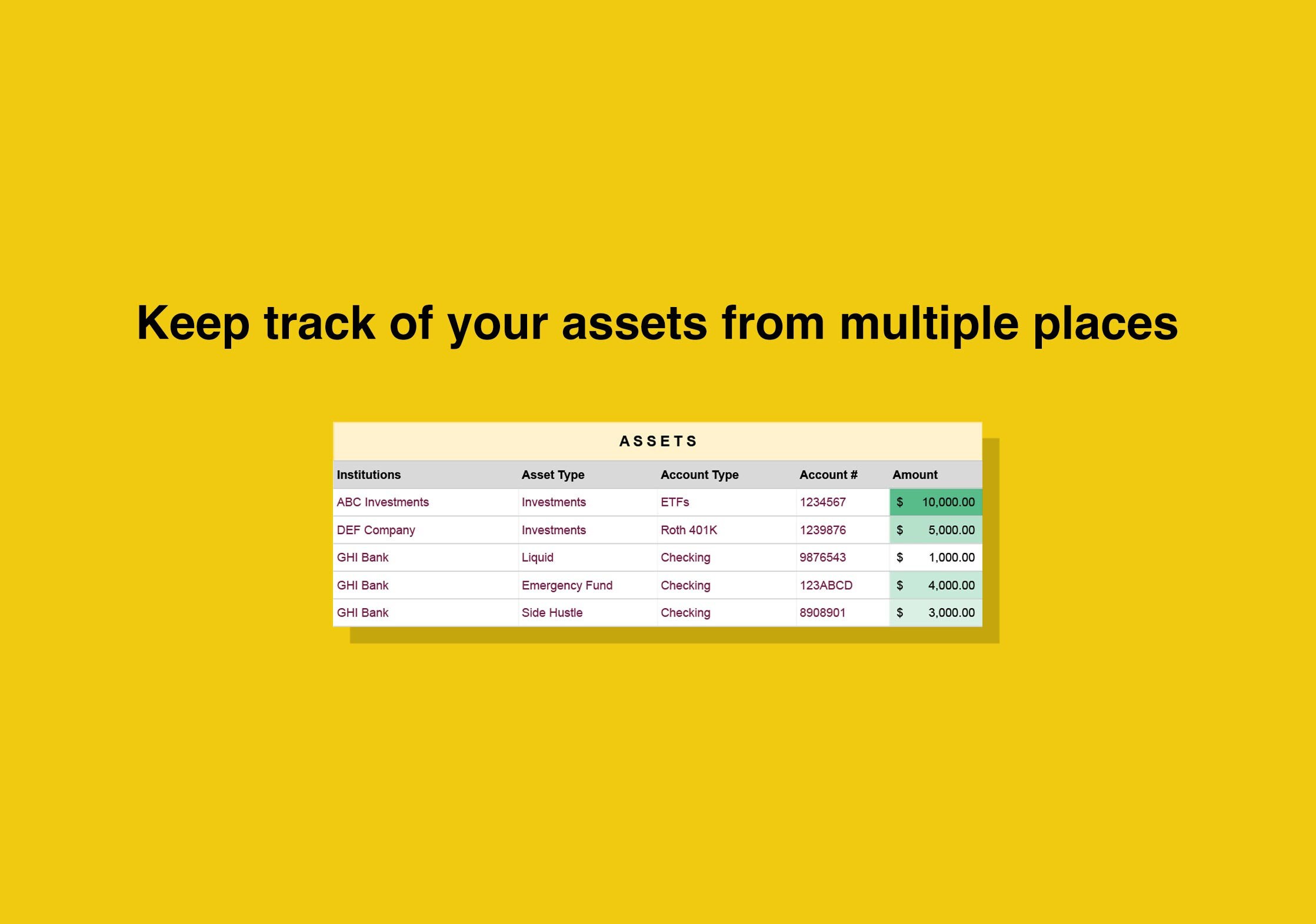 Keep track of your assets from multiple places

ASSETS

| Institutions | Asset Type | Account Type | Account # | Amount |
|---|---|---|---|---|
| ABC Investments | Investments | ETFs | 1234567 | \$ 10,000.00 |
| DEF Company | Investments | Roth 401K | 1239876 | \$ 5,000.00 |
| GHI Bank | Liquid | Checking | 9876543 | \$ 1,000.00 |
| GHI Bank | Emergency Fund | Checking | 123ABCD | \$ 4,000.00 |
| GHI Bank | Side Hustle | Checking | 8908901 | \$ 3,000.00 |